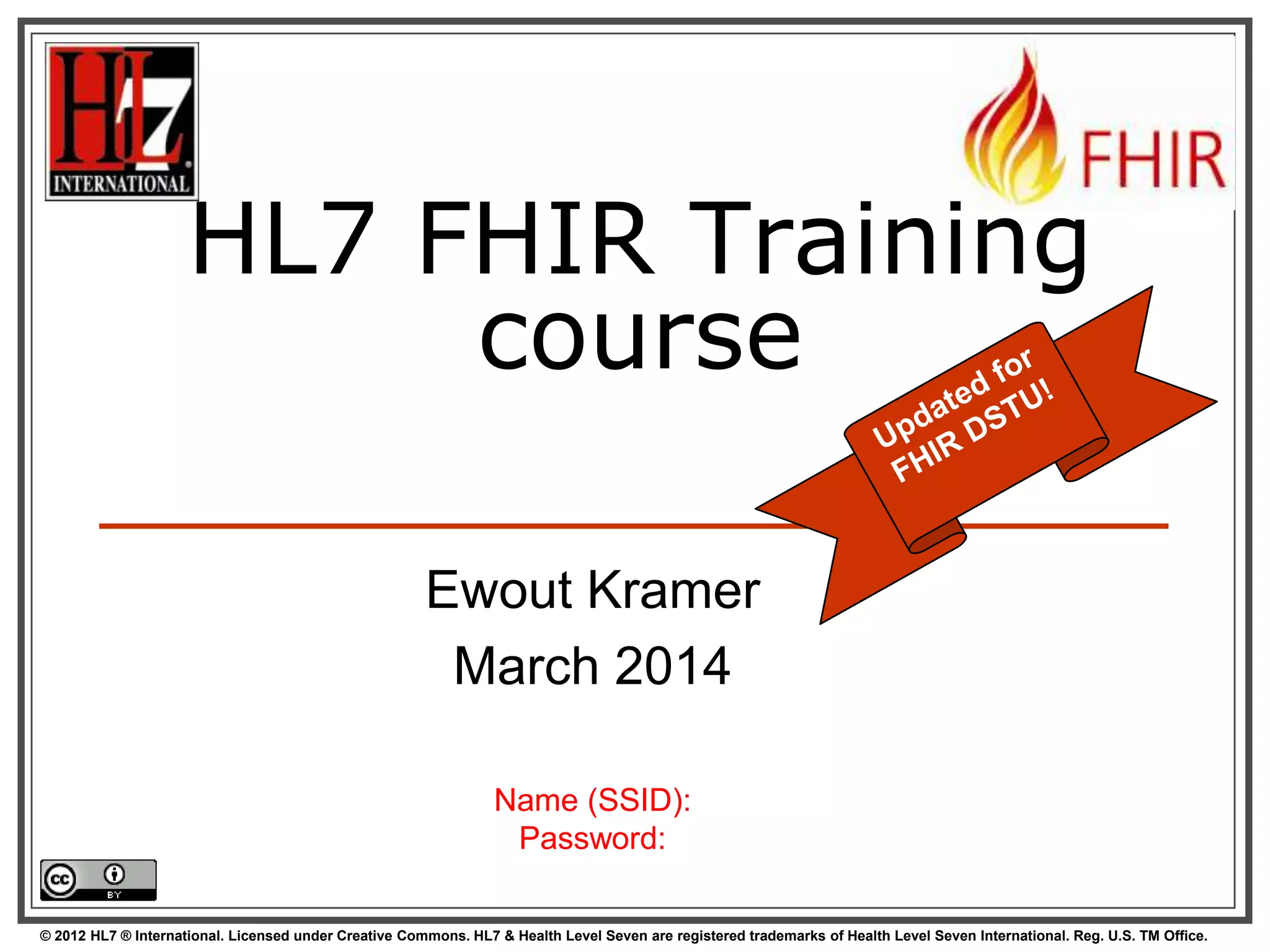 HL7 INTERNATIONAL

FHIR

HL7 FHIR Training course

Updated for FHIR DSTU!

Ewout Kramer

March 2014

Name (SSID):
Password:

cc BY

© 2012 HL7 ® International. Licensed under Creative Commons. HL7 & Health Level Seven are registered trademarks of Health Level Seven International. Reg. U.S. TM Office.